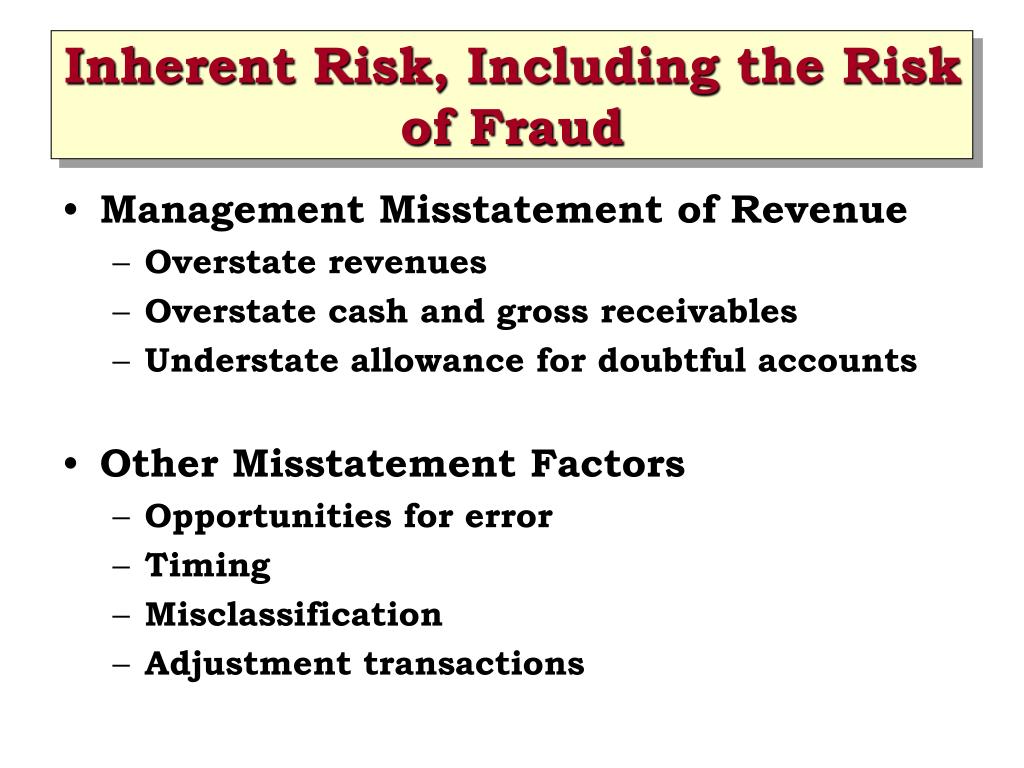 Inherent Risk, Including the Risk of Fraud

• Management Misstatement of Revenue
– Overstate revenues
– Overstate cash and gross receivables
– Understate allowance for doubtful accounts

• Other Misstatement Factors
– Opportunities for error
– Timing
– Misclassification
– Adjustment transactions